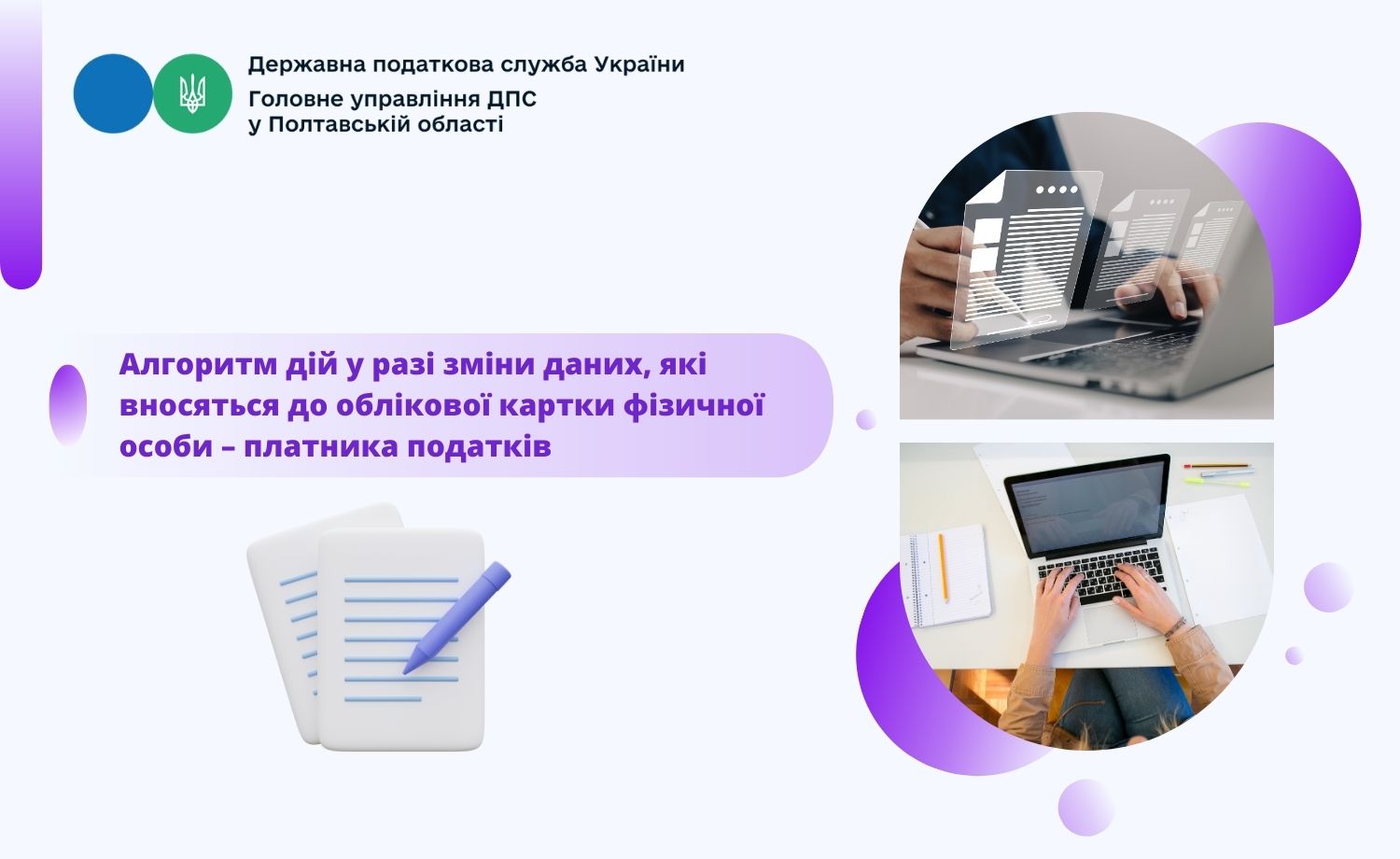 Державна податкова служба України
Головне управління ДПС у Полтавській області

Алгоритм дій у разі зміни даних, які вносяться до облікової картки фізичної особи – платника податків